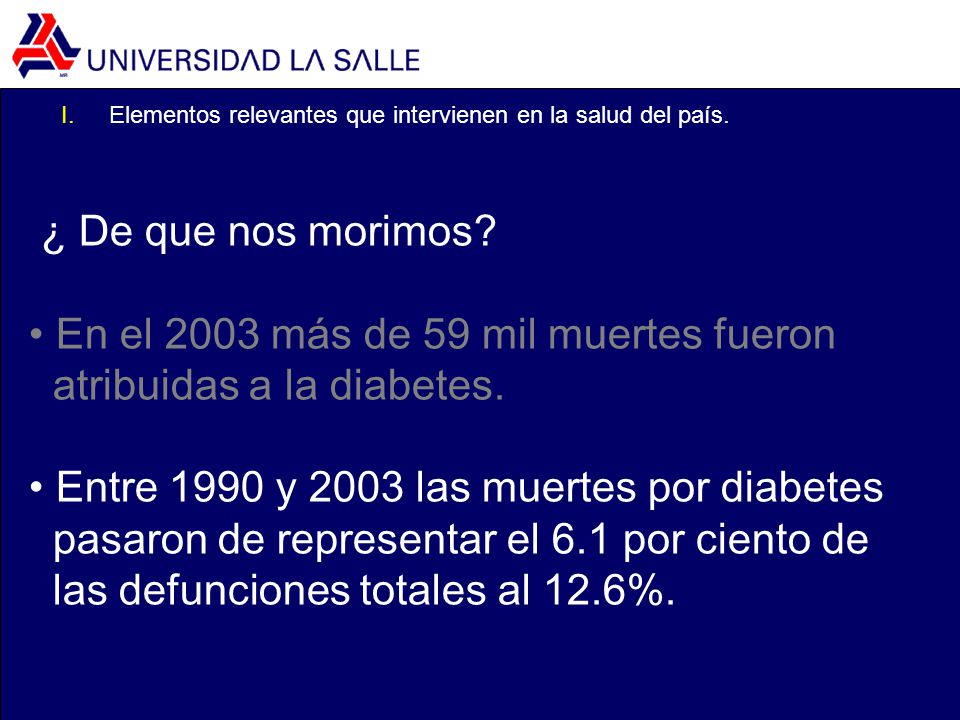 MR
UNIVERSIDAD LA SALLE

I. Elementos relevantes que intervienen en la salud del país.

¿ De que nos morimos?

• En el 2003 más de 59 mil muertes fueron atribuidas a la diabetes.

• Entre 1990 y 2003 las muertes por diabetes pasaron de representar el 6.1 por ciento de las defunciones totales al 12.6%.